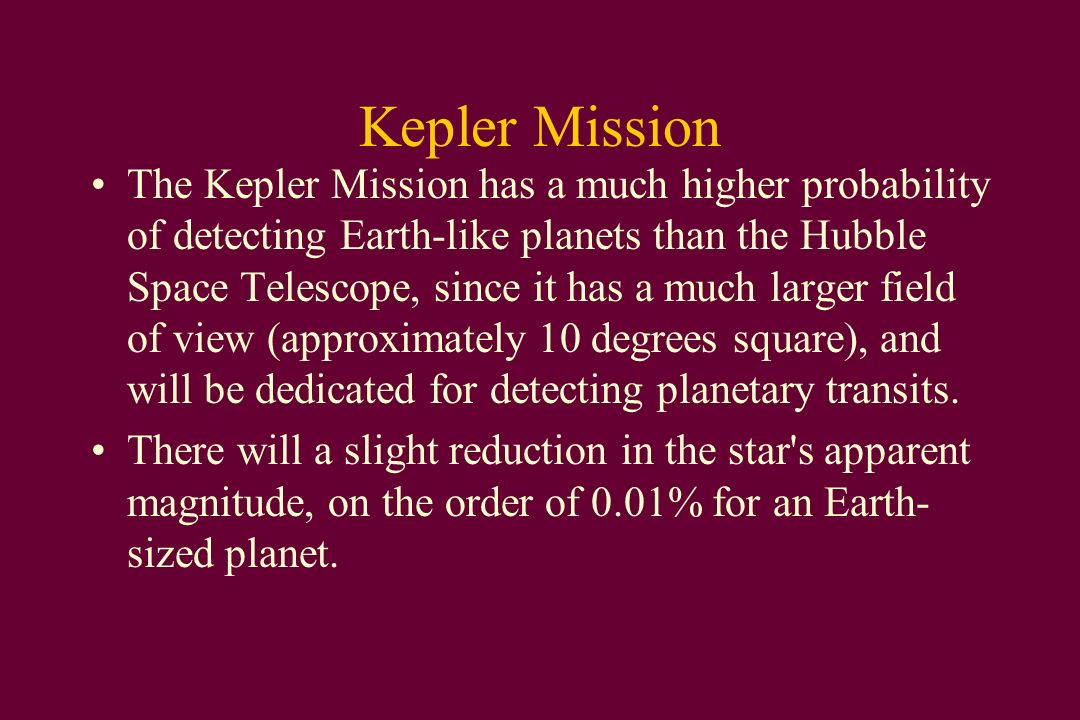 Kepler Mission

• The Kepler Mission has a much higher probability of detecting Earth-like planets than the Hubble Space Telescope, since it has a much larger field of view (approximately 10 degrees square), and will be dedicated for detecting planetary transits.

• There will a slight reduction in the star's apparent magnitude, on the order of 0.01% for an Earth-sized planet.